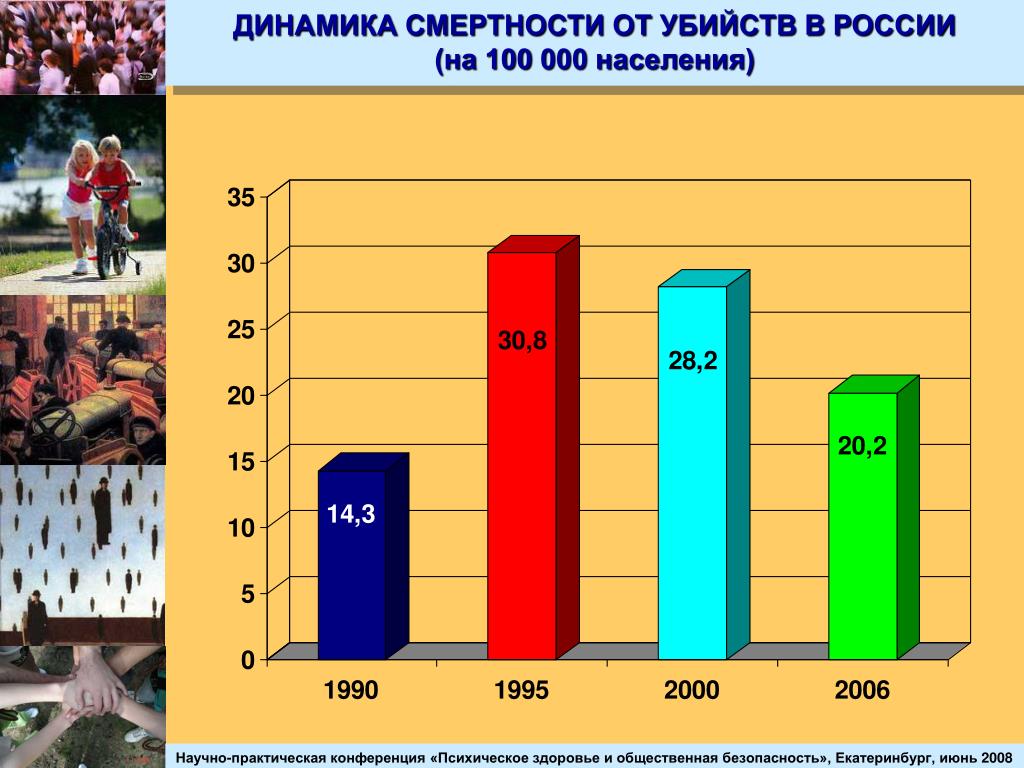 ДИНАМИКА СМЕРТНОСТИ ОТ УБИЙСТВ В РОССИИ
(на 100 000 населения)

35
30
25
20
15
10
5
0

14,3
30,8
28,2
20,2

1990
1995
2000
2006

Научно-практическая конференция «Психическое здоровье и общественная безопасность», Екатеринбург, июнь 2008